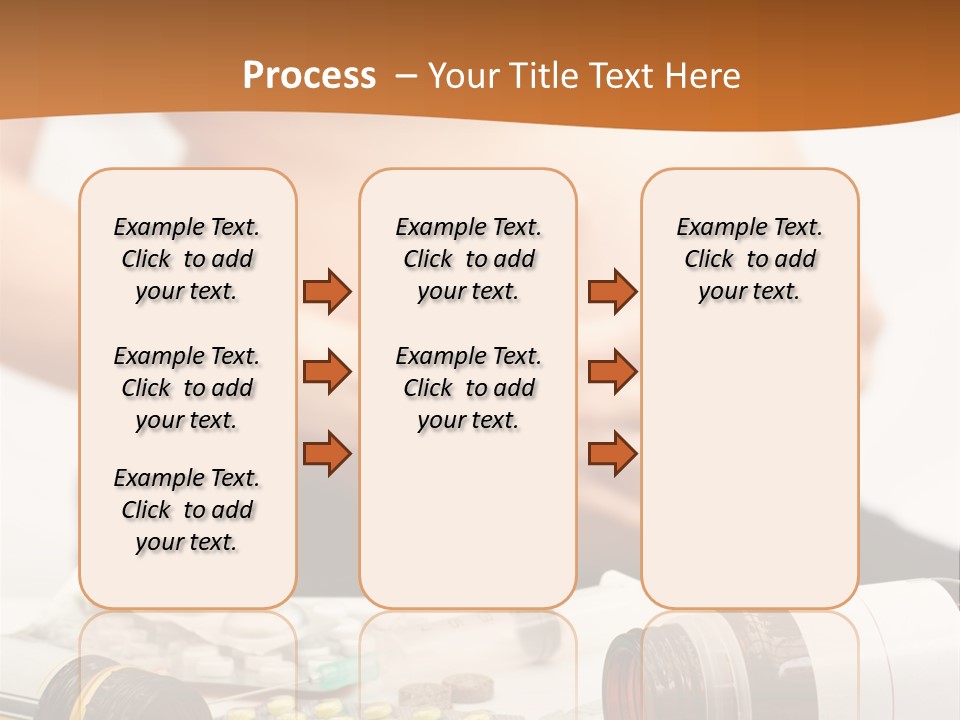 Process – Your Title Text Here

Example Text. Click to add your text.

Example Text. Click to add your text.

Example Text. Click to add your text.

Example Text. Click to add your text.

Example Text. Click to add your text.

Example Text. Click to add your text.